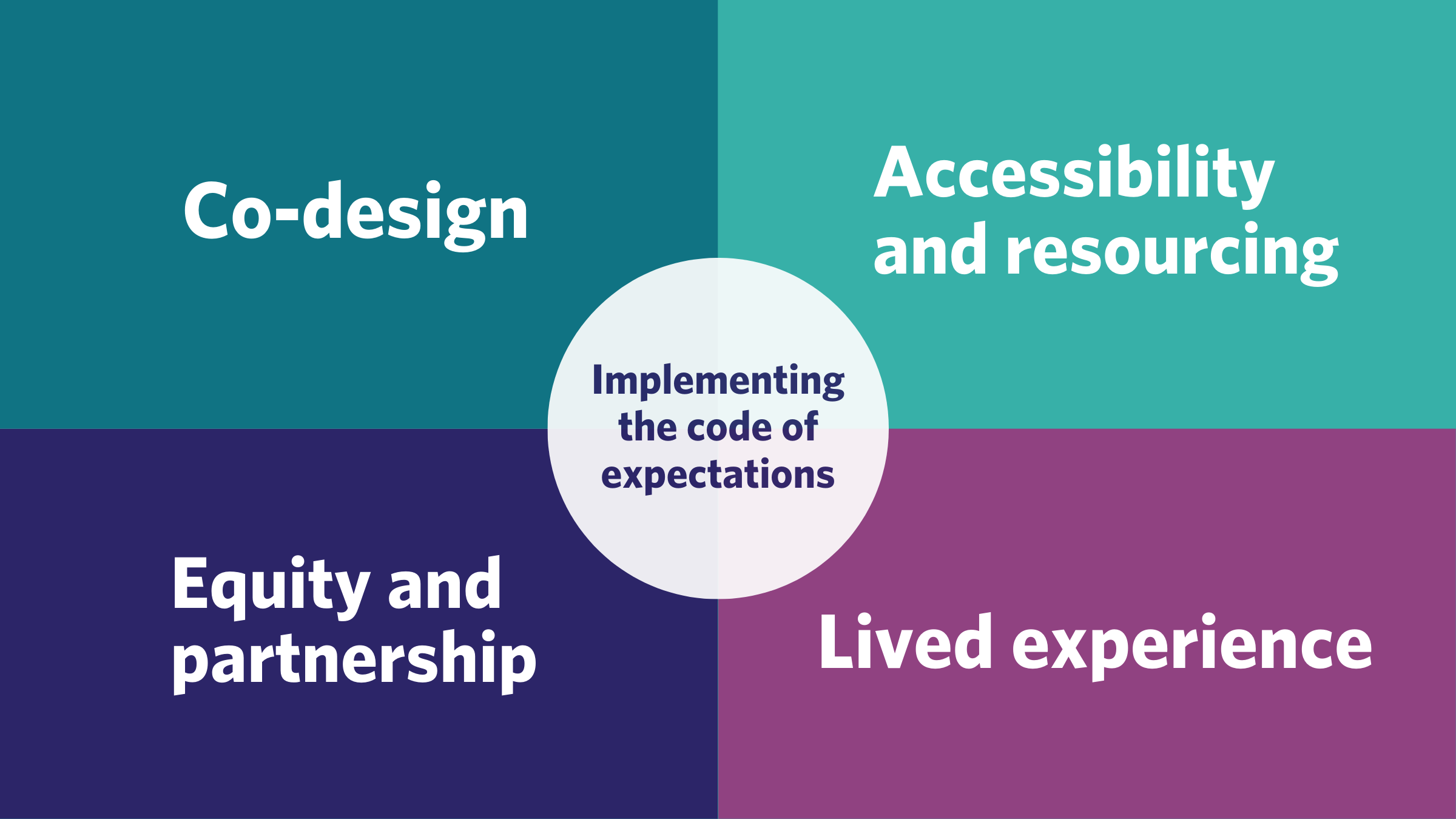 Co-design

Accessibility and resourcing

Implementing the code of expectations

Equity and partnership

Lived experience